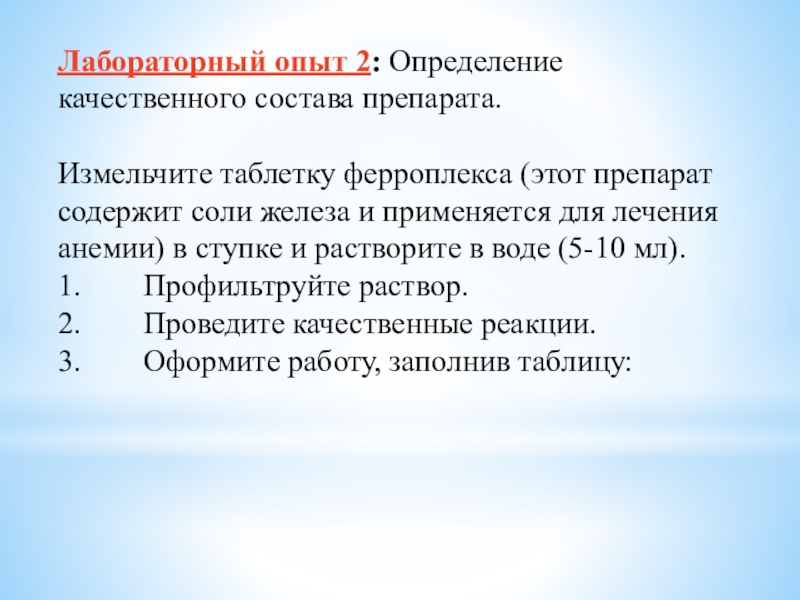 Лабораторный опыт 2: Определение качественного состава препарата.

Измельчите таблетку ферроплекса (этот препарат содержит соли железа и применяется для лечения анемии) в ступке и растворите в воде (5-10 мл).
1. Профильтруйте раствор.
2. Проведите качественные реакции.
3. Оформите работу, заполнив таблицу: